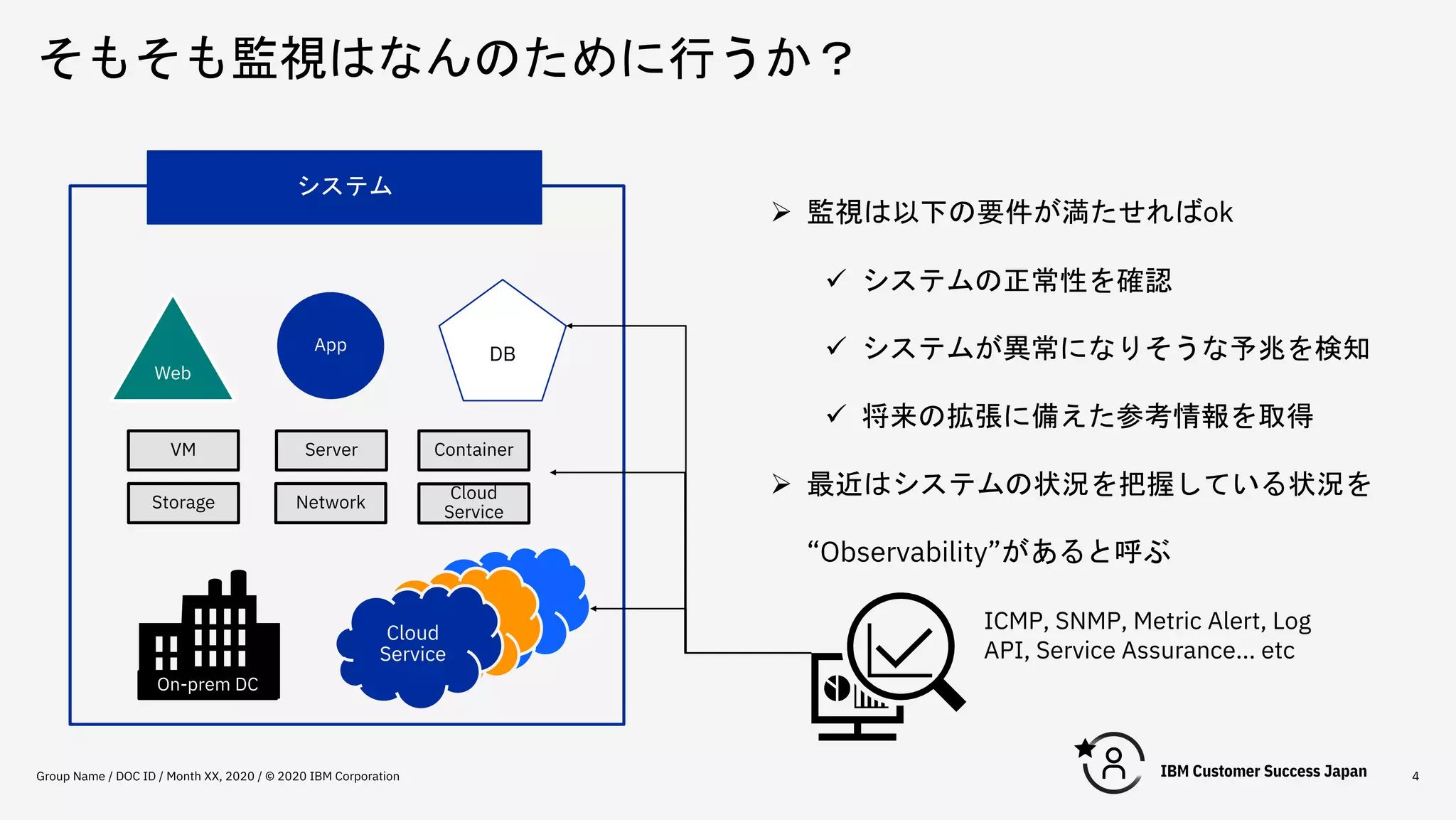 そもそも監視はなんのために行うか？

システム

Web

App

DB

VM

Server

Container

Storage

Network

Cloud Service

On-prem DC

Cloud Service

➢ 監視は以下の要件が満たせればok

✓ システムの正常性を確認

✓ システムが異常になりそうな予兆を検知

✓ 将来の拡張に備えた参考情報を取得

➢ 最近はシステムの状況を把握している状況を

“Observability”があると呼ぶ

ICMP, SNMP, Metric Alert, Log API, Service Assurance... etc

Group Name / DOC ID / Month XX, 2020 / © 2020 IBM Corporation

IBM Customer Success Japan

4